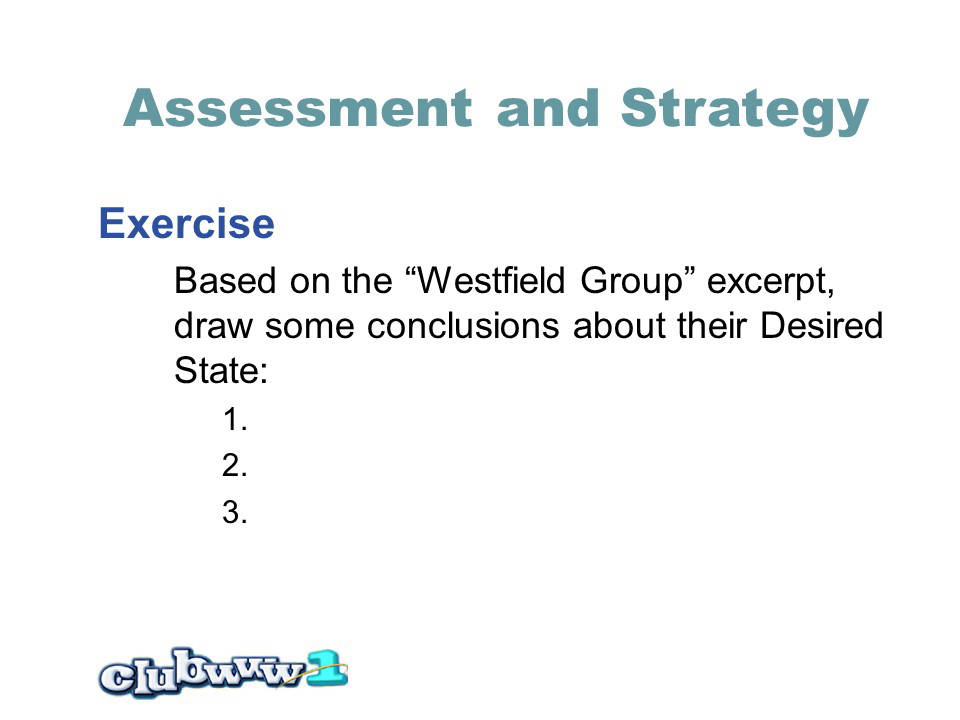 Assessment and Strategy

Exercise

Based on the “Westfield Group” excerpt, draw some conclusions about their Desired State:

1.
2.
3.

clubwww1